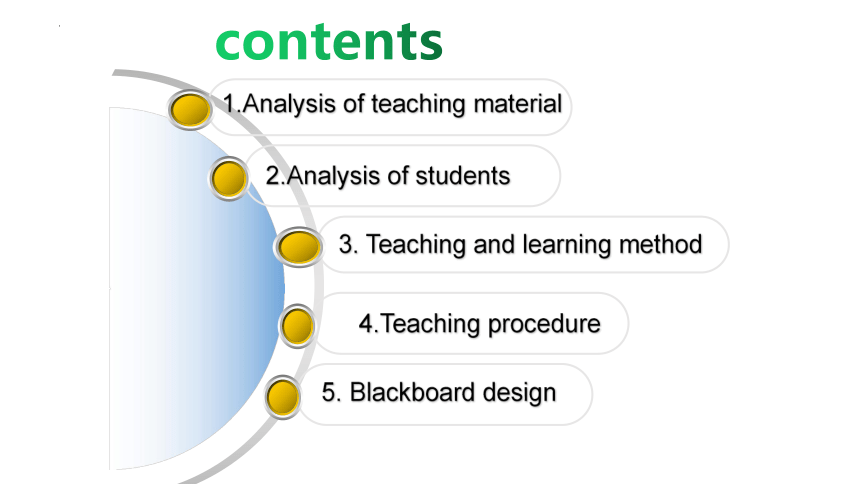 contents

1.Analysis of teaching material

2.Analysis of students

3. Teaching and learning method

4.Teaching procedure

5. Blackboard design